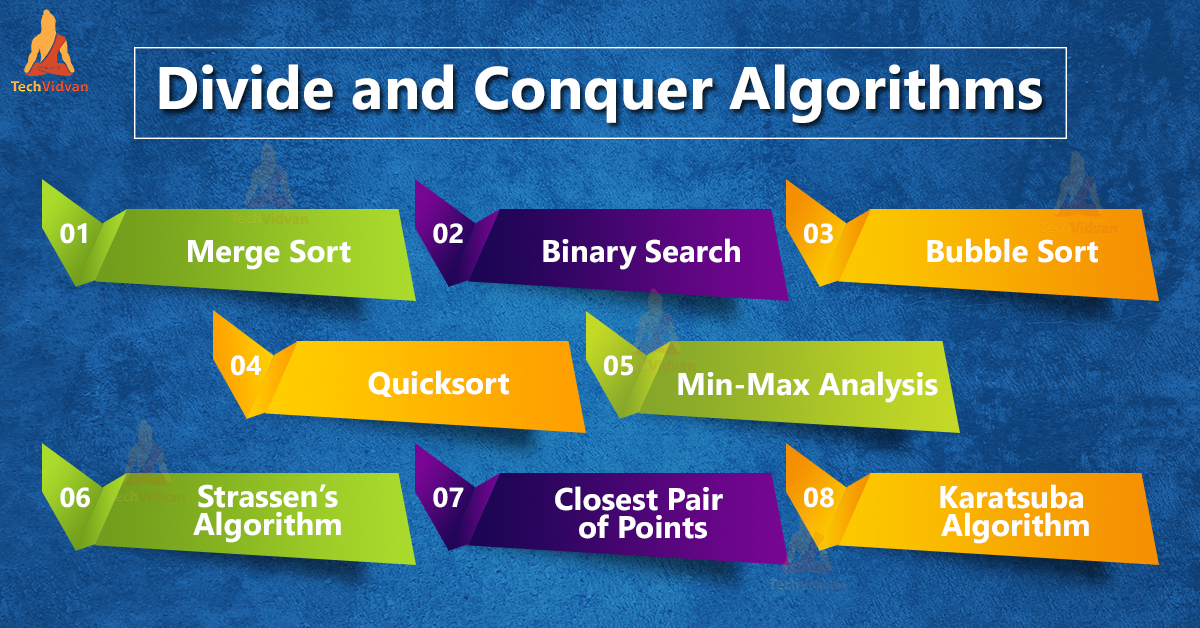 TechVidvan

Divide and Conquer Algorithms

01 Merge Sort

02 Binary Search

03 Bubble Sort

04 Quicksort

05 Min-Max Analysis

06 Strassen's Algorithm

07 Closest Pair of Points

08 Karatsuba Algorithm